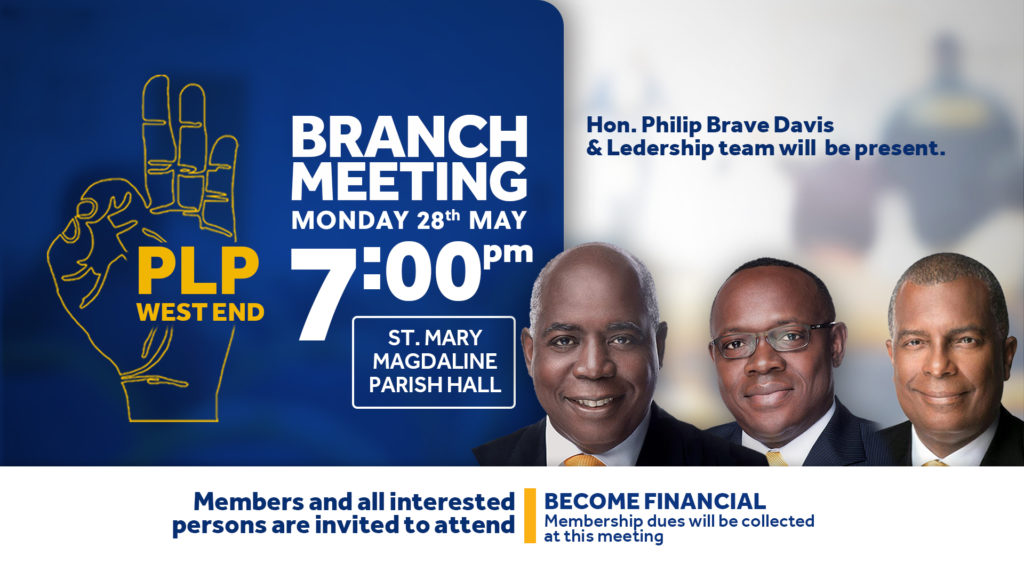 PLP
WEST END

BRANCH MEETING
MONDAY 28th MAY
7:00pm

ST. MARY MAGDALINE PARISH HALL

Hon. Philip Brave Davis & Ledership team will be present.

Members and all interested persons are invited to attend

BECOME FINANCIAL
Membership dues will be collected at this meeting